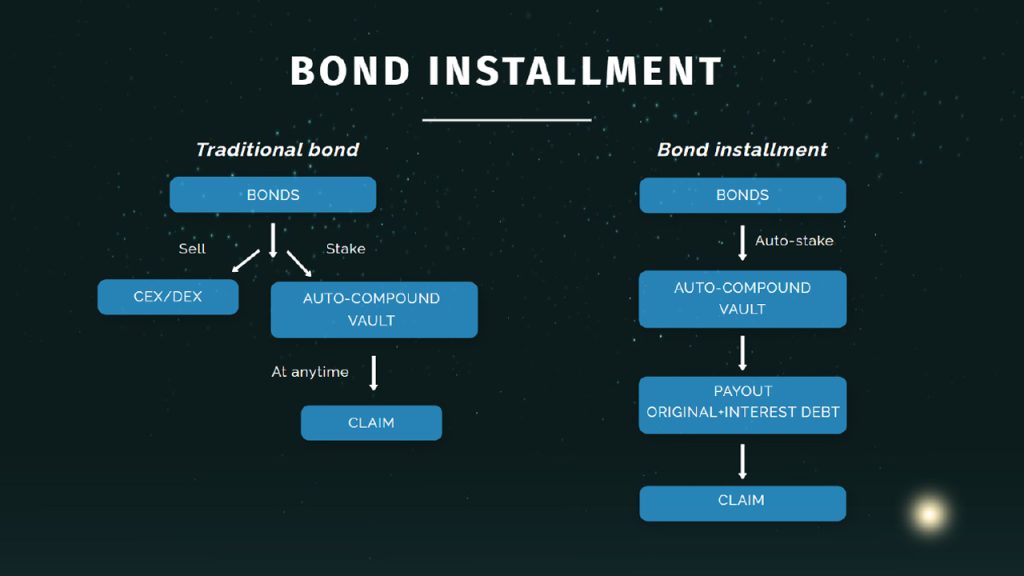 BOND INSTALLMENT

Traditional bond

BONDS

Sell

Stake

CEX/DEX

AUTO-COMPOUND VAULT

At anytime

CLAIM

Bond installment

BONDS

Auto-stake

AUTO-COMPOUND VAULT

PAYOUT ORIGINAL+INTEREST DEBT

CLAIM